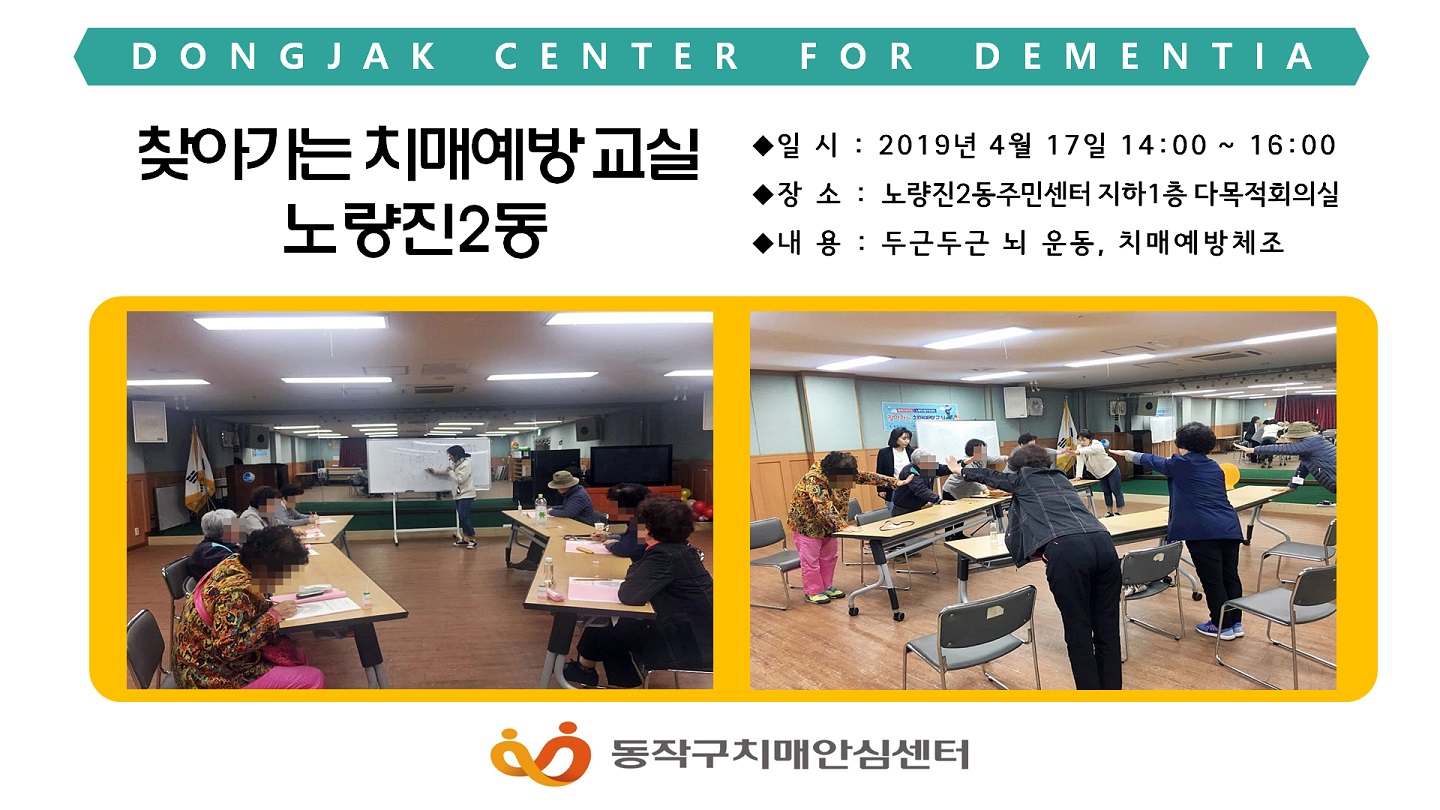 DONGJAK CENTER FOR DEMENTIA

찾아가는 치매예방 교실
노량진2동

◆일 시 : 2019년 4월 17일 14:00 ~ 16:00
◆장 소 : 노량진2동주민센터 지하1층 다목적회의실
◆내 용 : 두근두근 뇌 운동, 치매예방체조

동작구치매안심센터